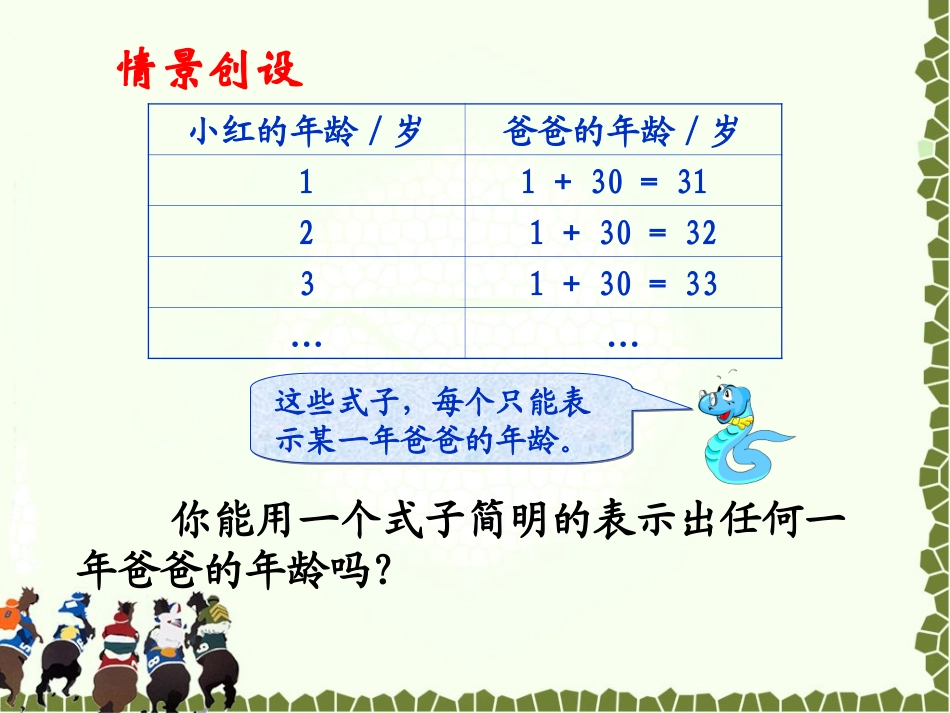 情景创设

| 小红的年龄 / 岁 | 爸爸的年龄 / 岁 |
|---|---|
| 1 | 1 + 30 = 31 |
| 2 | 1 + 30 = 32 |
| 3 | 1 + 30 = 33 |
| … | … |

这些式子，每个只能表示某一年爸爸的年龄。

你能用一个式子简明的表示出任何一年爸爸的年龄吗？